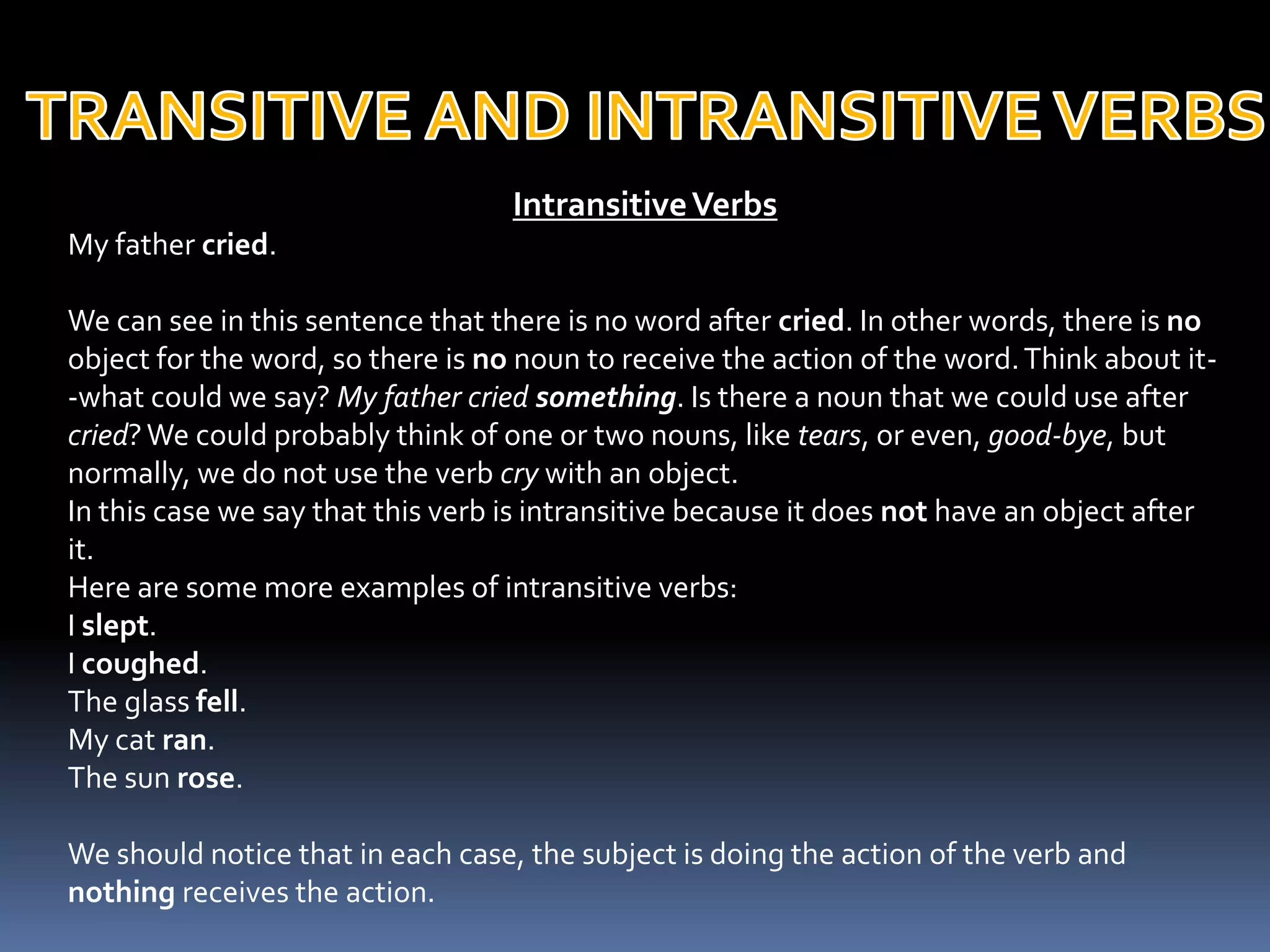 TRANSITIVE AND INTRANSITIVE VERBS

Intransitive Verbs

My father cried.

We can see in this sentence that there is no word after cried. In other words, there is no object for the word, so there is no noun to receive the action of the word. Think about it--what could we say? My father cried something. Is there a noun that we could use after cried? We could probably think of one or two nouns, like tears, or even, good-bye, but normally, we do not use the verb cry with an object.
In this case we say that this verb is intransitive because it does not have an object after it.
Here are some more examples of intransitive verbs:
I slept.
I coughed.
The glass fell.
My cat ran.
The sun rose.

We should notice that in each case, the subject is doing the action of the verb and nothing receives the action.